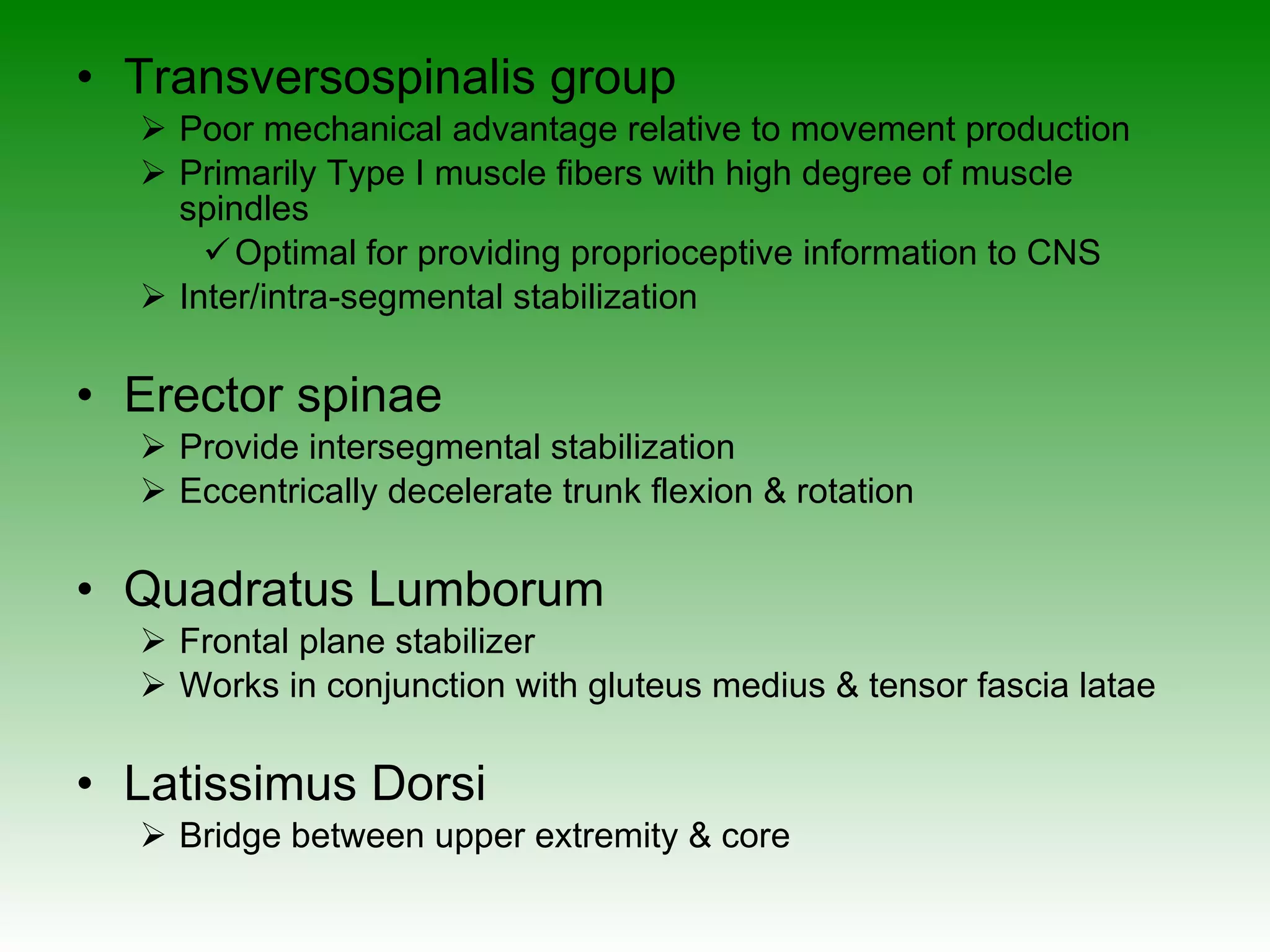 • Transversospinalis group
➢ Poor mechanical advantage relative to movement production
➢ Primarily Type I muscle fibers with high degree of muscle spindles
✓ Optimal for providing proprioceptive information to CNS
➢ Inter/intra-segmental stabilization

• Erector spinae
➢ Provide intersegmental stabilization
➢ Eccentrically decelerate trunk flexion & rotation

• Quadratus Lumborum
➢ Frontal plane stabilizer
➢ Works in conjunction with gluteus medius & tensor fascia latae

• Latissimus Dorsi
➢ Bridge between upper extremity & core